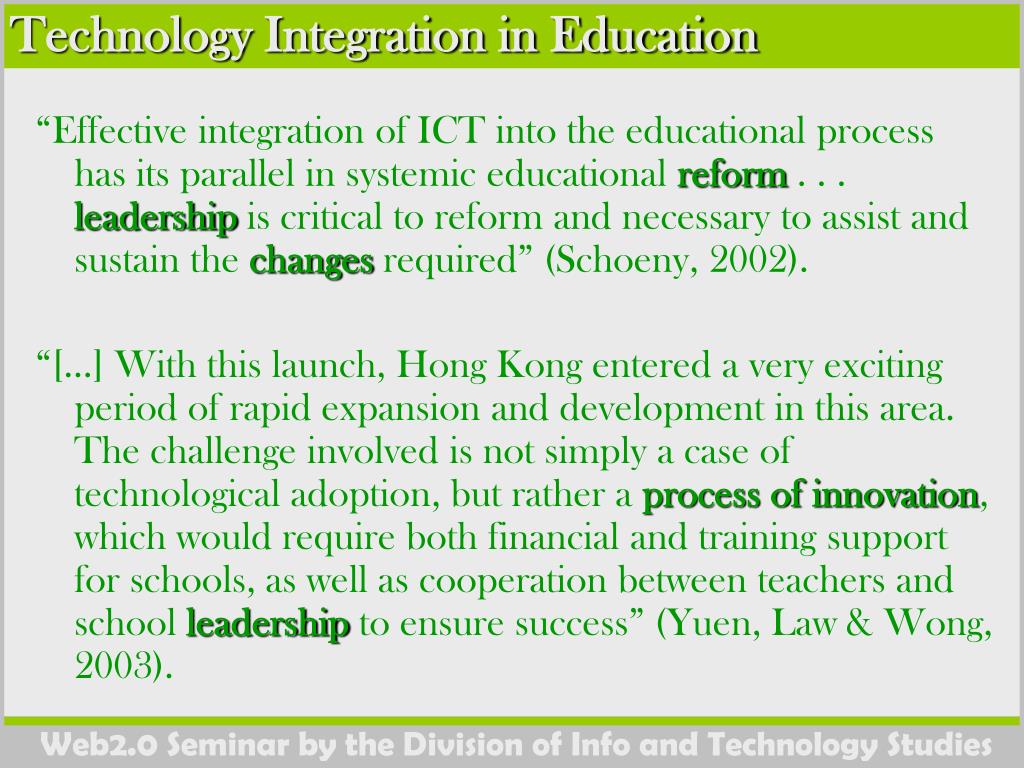 Technology Integration in Education

“Effective integration of ICT into the educational process has its parallel in systemic educational reform . . . leadership is critical to reform and necessary to assist and sustain the changes required” (Schoeny, 2002).

“[...] With this launch, Hong Kong entered a very exciting period of rapid expansion and development in this area. The challenge involved is not simply a case of technological adoption, but rather a process of innovation, which would require both financial and training support for schools, as well as cooperation between teachers and school leadership to ensure success” (Yuen, Law & Wong, 2003).

Web2.0 Seminar by the Division of Info and Technology Studies